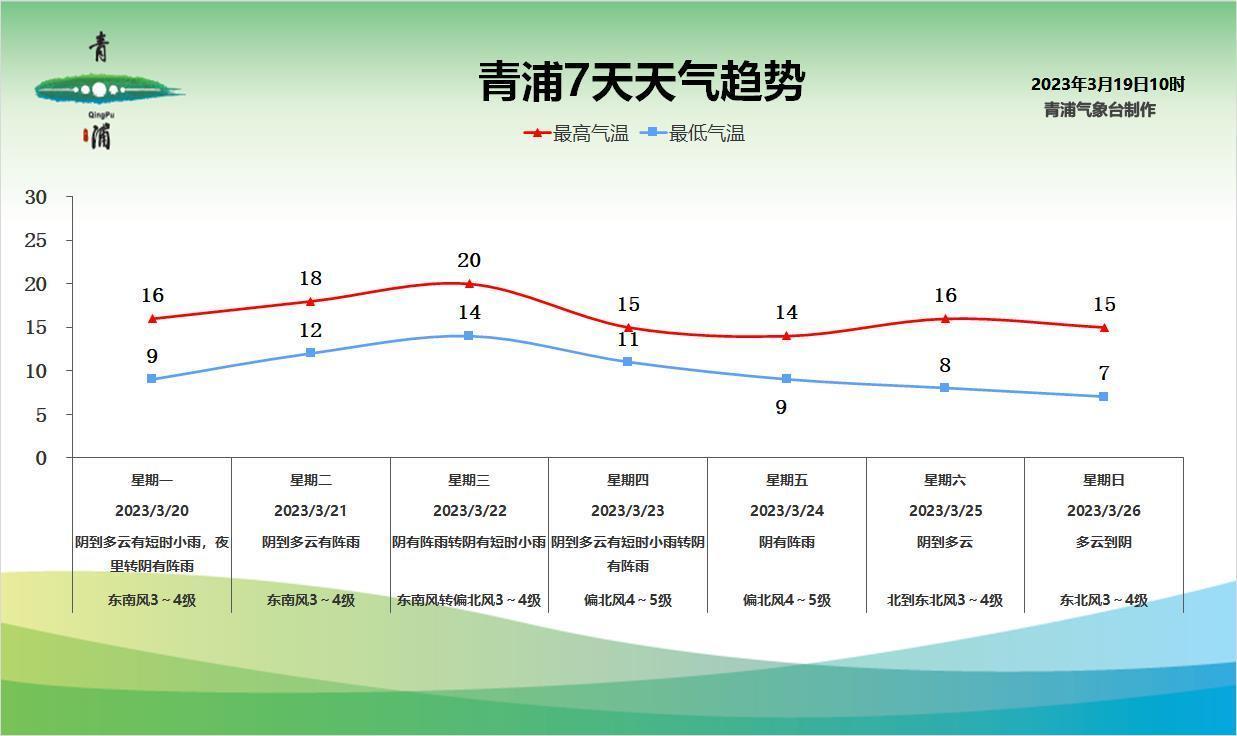 青
QingPu
浦

青浦7天天气趋势

2023年3月19日10时
青浦气象台制作

最高气温 最低气温

30
25
20
15
10
5
0

16 18 20 15 14 16 15
9 12 14 11 9 8 7

| 星期一 | 星期二 | 星期三 | 星期四 | 星期五 | 星期六 | 星期日 |
|---|---|---|---|---|---|---|
| 2023/3/20 | 2023/3/21 | 2023/3/22 | 2023/3/23 | 2023/3/24 | 2023/3/25 | 2023/3/26 |
| 阴到多云有短时小雨，夜里转阴有阵雨 | 阴到多云有阵雨 | 阴有阵雨转阴有短时小雨 | 阴到多云有短时小雨转阴有阵雨 | 阴有阵雨 | 阴到多云 | 多云到阴 |
| 东南风3～4级 | 东南风3～4级 | 东南风转偏北风3～4级 | 偏北风4～5级 | 偏北风4～5级 | 北到东北风3～4级 | 东北风3～4级 |